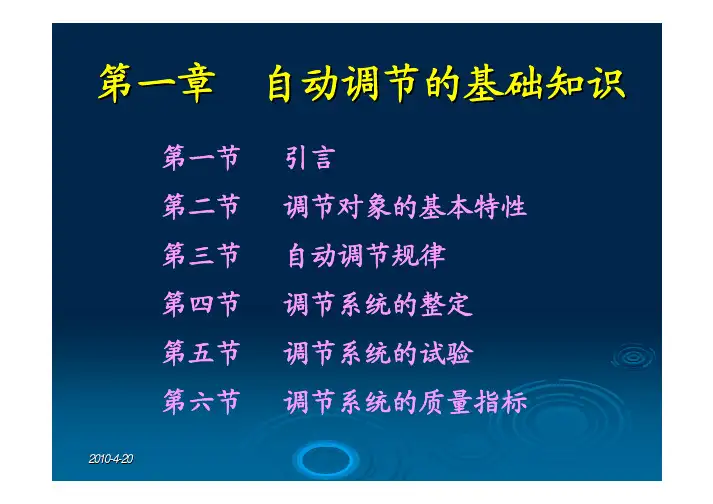 第一章　自动调节的基础知识

第一节　引言

第二节　调节对象的基本特性

第三节　自动调节规律

第四节　调节系统的整定

第五节　调节系统的试验

第六节　调节系统的质量指标

2010-4-20